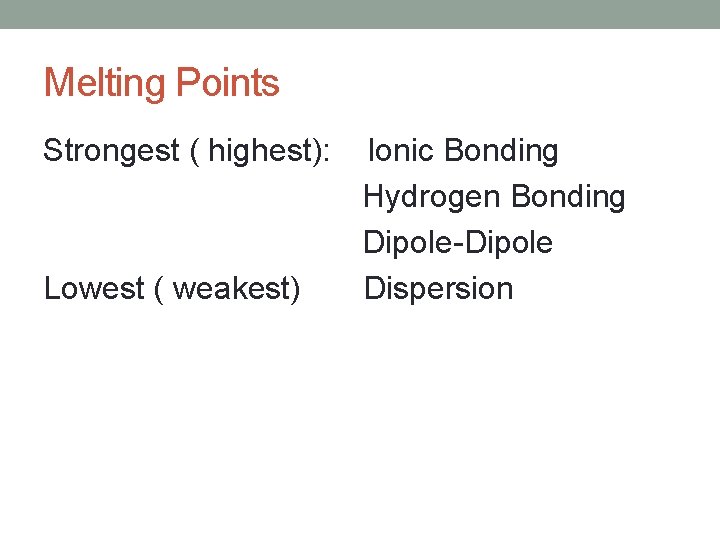 Melting Points

Strongest ( highest): Ionic Bonding
Hydrogen Bonding
Dipole-Dipole
Lowest ( weakest) Dispersion